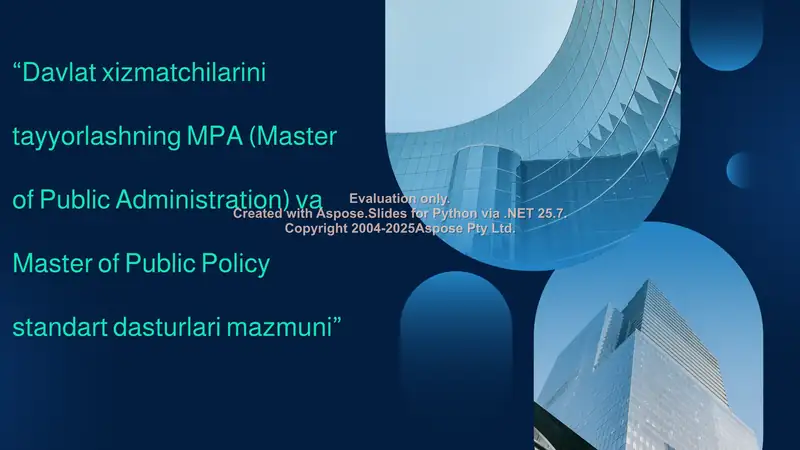 “Davlat xizmatchilarini tayyorlashning MPA (Master of Public Administration) va Master of Public Policy standart dasturlari mazmuni”

Evaluation only.
Created with Aspose.Slides for Python via .NET 25.7.
Copyright 2004-2025Aspose Pty Ltd.